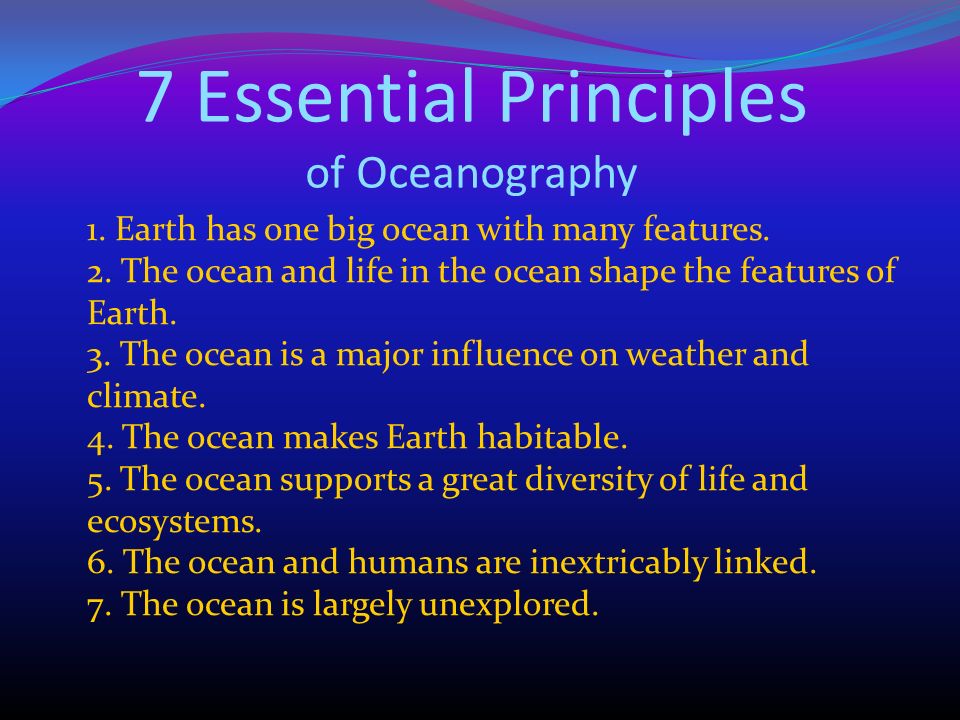 7 Essential Principles
of Oceanography

1. Earth has one big ocean with many features.
2. The ocean and life in the ocean shape the features of Earth.
3. The ocean is a major influence on weather and climate.
4. The ocean makes Earth habitable.
5. The ocean supports a great diversity of life and ecosystems.
6. The ocean and humans are inextricably linked.
7. The ocean is largely unexplored.